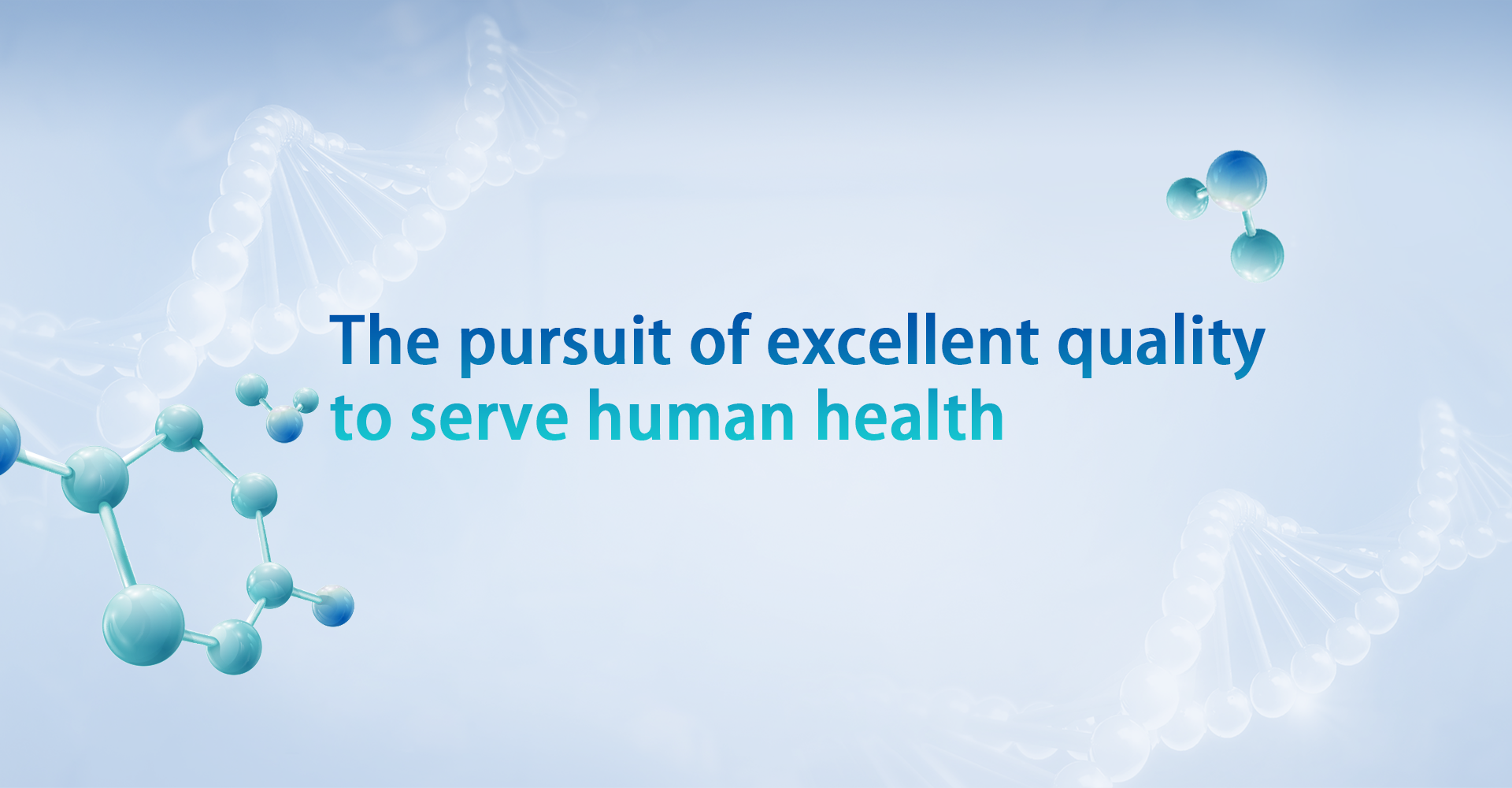 The pursuit of excellent quality
to serve human health